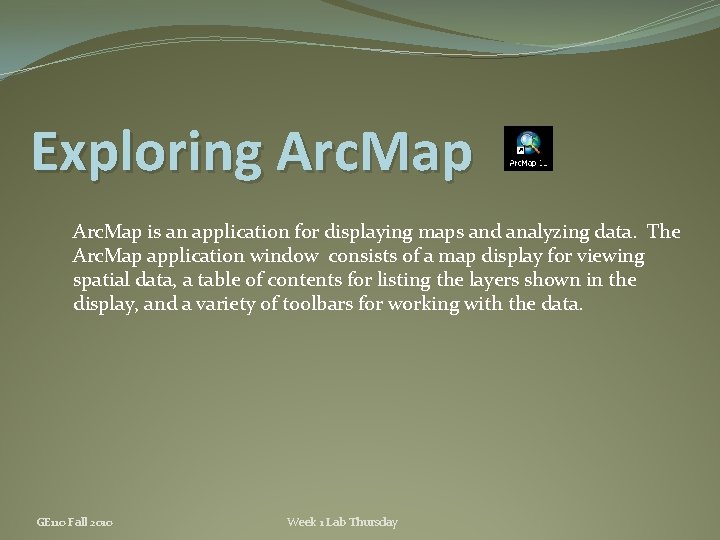 Exploring ArcMap

ArcMap 1...

ArcMap is an application for displaying maps and analyzing data. The ArcMap application window consists of a map display for viewing spatial data, a table of contents for listing the layers shown in the display, and a variety of toolbars for working with the data.

GE110 Fall 2010

Week 1 Lab Thursday